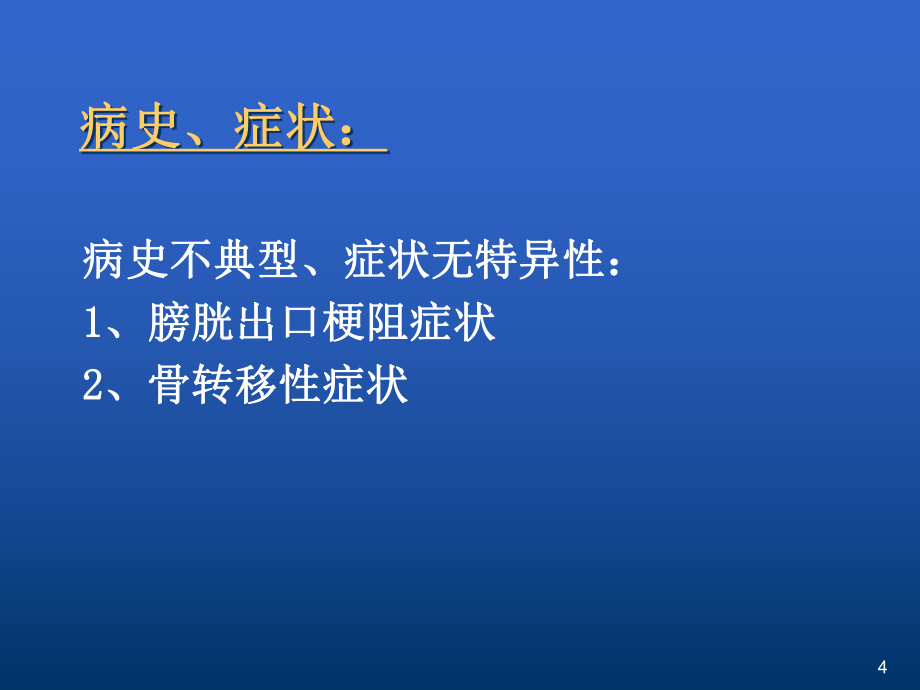 病史、症状：

病史不典型、症状无特异性：
1、膀胱出口梗阻症状
2、骨转移性症状

4